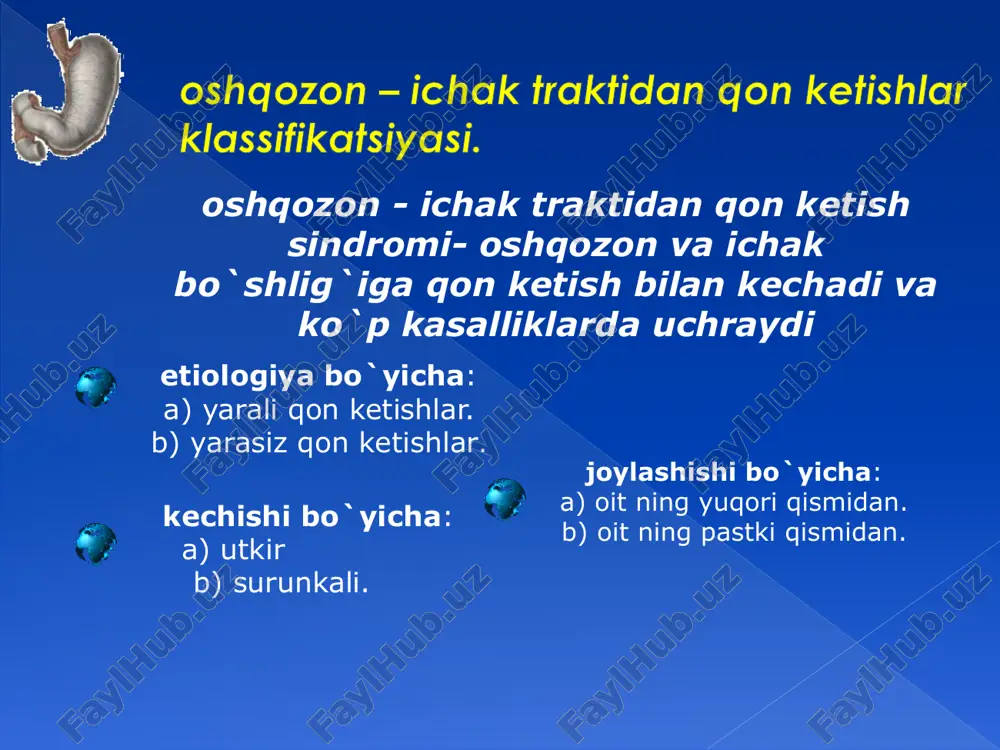 oshqozon – ichak traktidan qon ketishlar klassifikatsiyasi.

oshqozon - ichak traktidan qon ketish sindromi- oshqozon va ichak bo`shlig`iga qon ketish bilan kechadi va ko`p kasalliklarda uchraydi

etiologiya bo`yicha:
a) yarali qon ketishlar.
b) yarasiz qon ketishlar.

kechishi bo`yicha:
a) utkir
b) surunkali.

joylashishi bo`yicha:
a) oit ning yuqori qismidan.
b) oit ning pastki qismidan.

FaylHub.uz